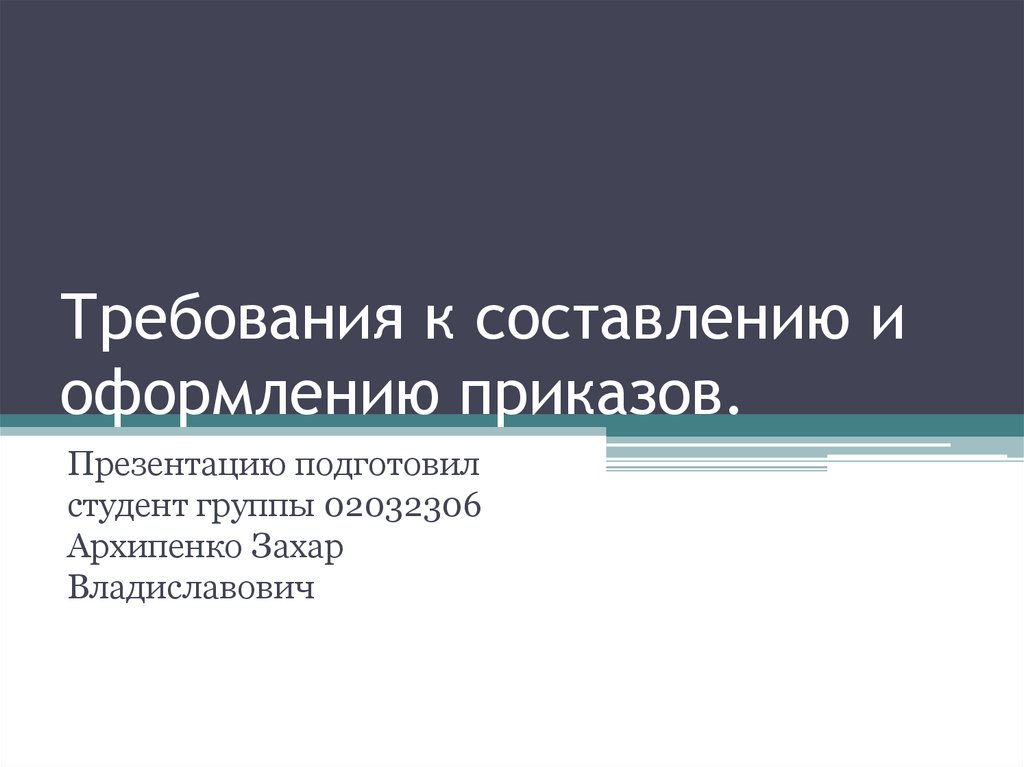 Требования к составлению и оформлению приказов.

Презентацию подготовил студент группы 02032306 Архипенко Захар Владиславович